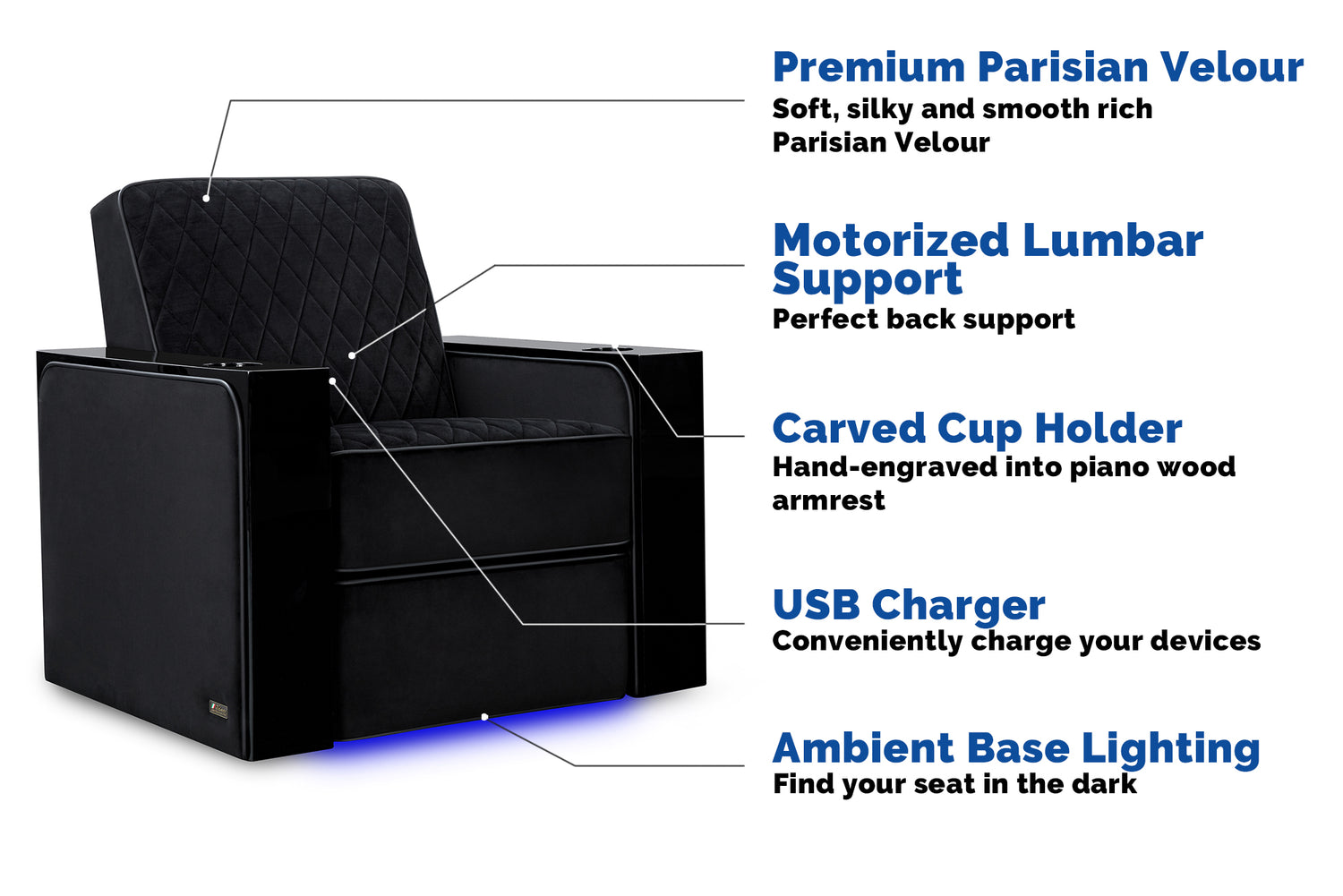 Premium Parisian Velour
Soft, silky and smooth rich Parisian Velour

Motorized Lumbar Support
Perfect back support

Carved Cup Holder
Hand-engraved into piano wood armrest

USB Charger
Conveniently charge your devices

Ambient Base Lighting
Find your seat in the dark